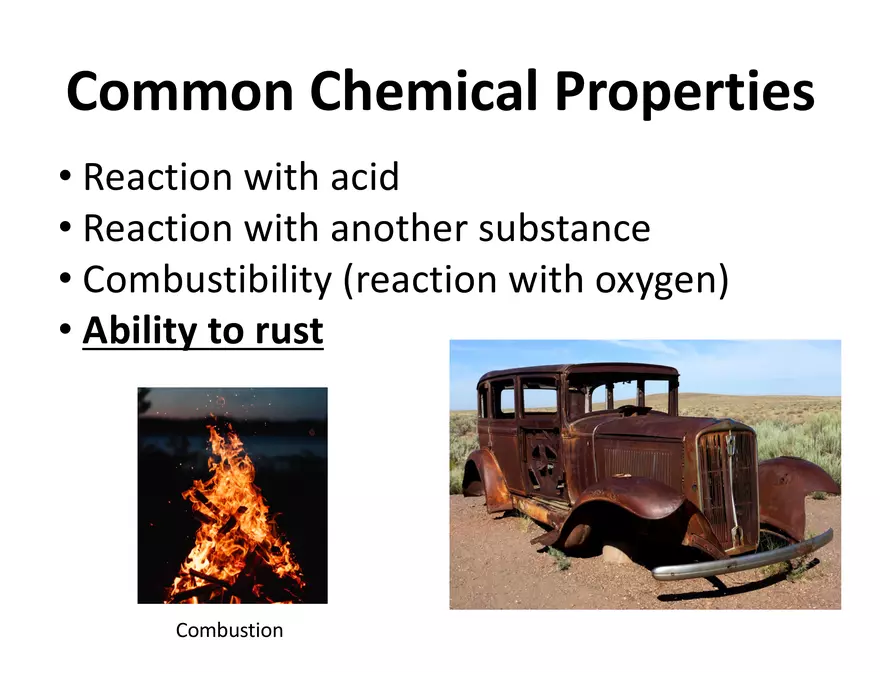 Common Chemical Properties

• Reaction with acid
• Reaction with another substance
• Combustibility (reaction with oxygen)
• Ability to rust

Combustion